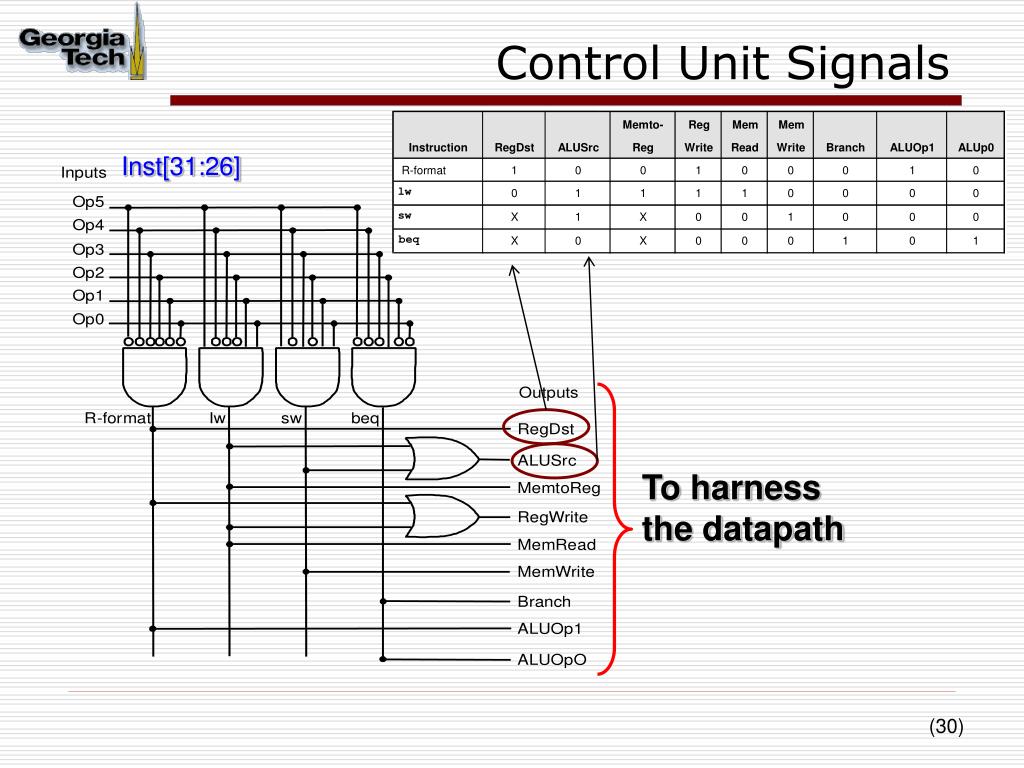 Georgia Tech

Control Unit Signals

| Instruction | RegDst | ALUSrc | Memto-Reg | Reg Write | Mem Read | Mem Write | Branch | ALUOp1 | ALUp0 |
|---|---|---|---|---|---|---|---|---|---|
| R-format | 1 | 0 | 0 | 1 | 0 | 0 | 0 | 1 | 0 |
| lw | 0 | 1 | 1 | 1 | 1 | 0 | 0 | 0 | 0 |
| sw | X | 1 | X | 0 | 0 | 1 | 0 | 0 | 0 |
| beq | X | 0 | X | 0 | 0 | 0 | 1 | 0 | 1 |

Inputs Inst[31:26]

Op5
Op4
Op3
Op2
Op1
Op0

R-format lw sw beq

Outputs
RegDst
ALUSrc
MemtoReg
RegWrite
MemRead
MemWrite
Branch
ALUOp1
ALUOpO

To harness the datapath

(30)